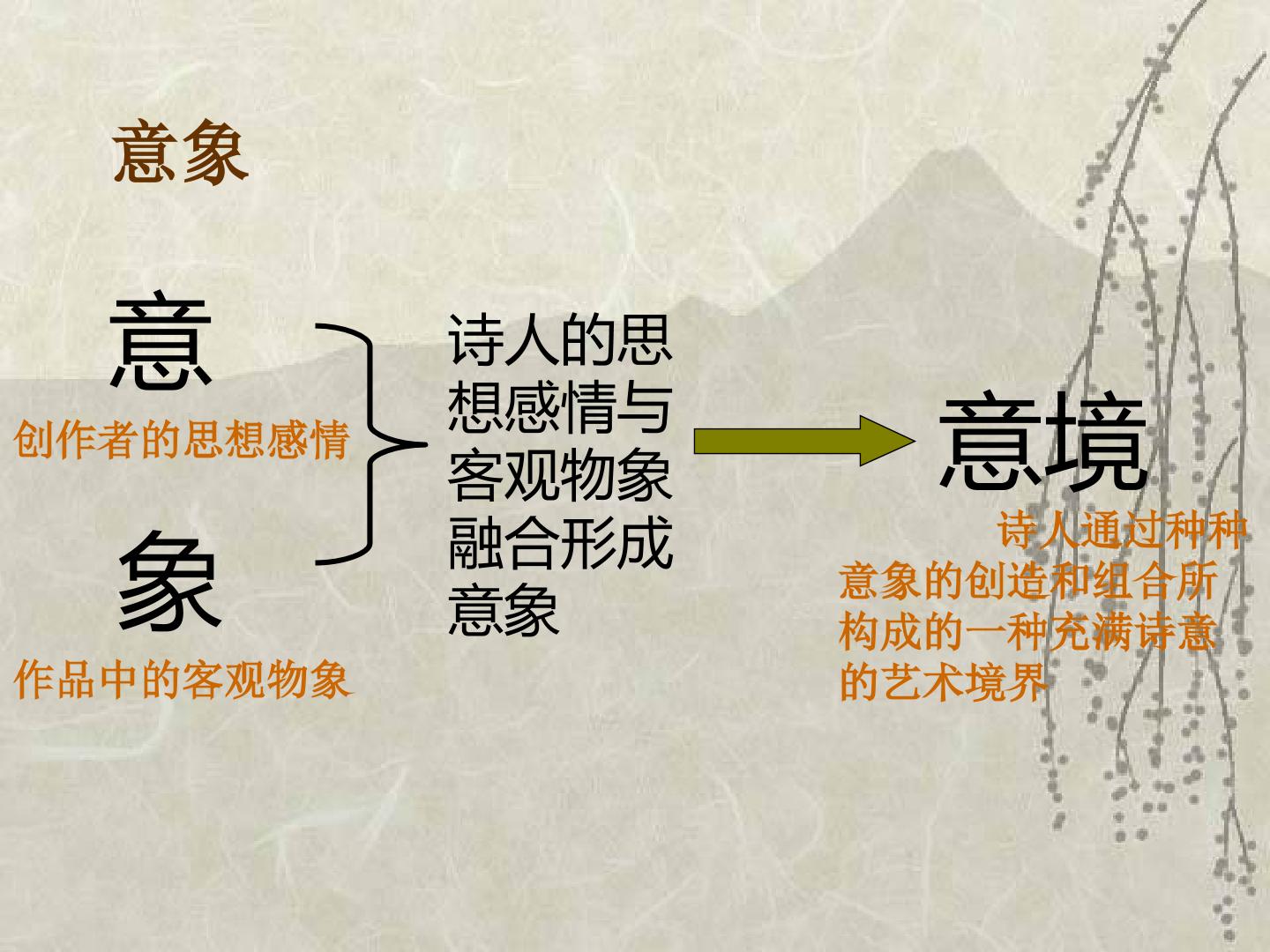 意象

意

创作者的思想感情

象

作品中的客观物象

诗人的思想感情与客观物象融合形成意象

意境

诗人通过种种意象的创造和组合所构成的一种充满诗意的艺术境界